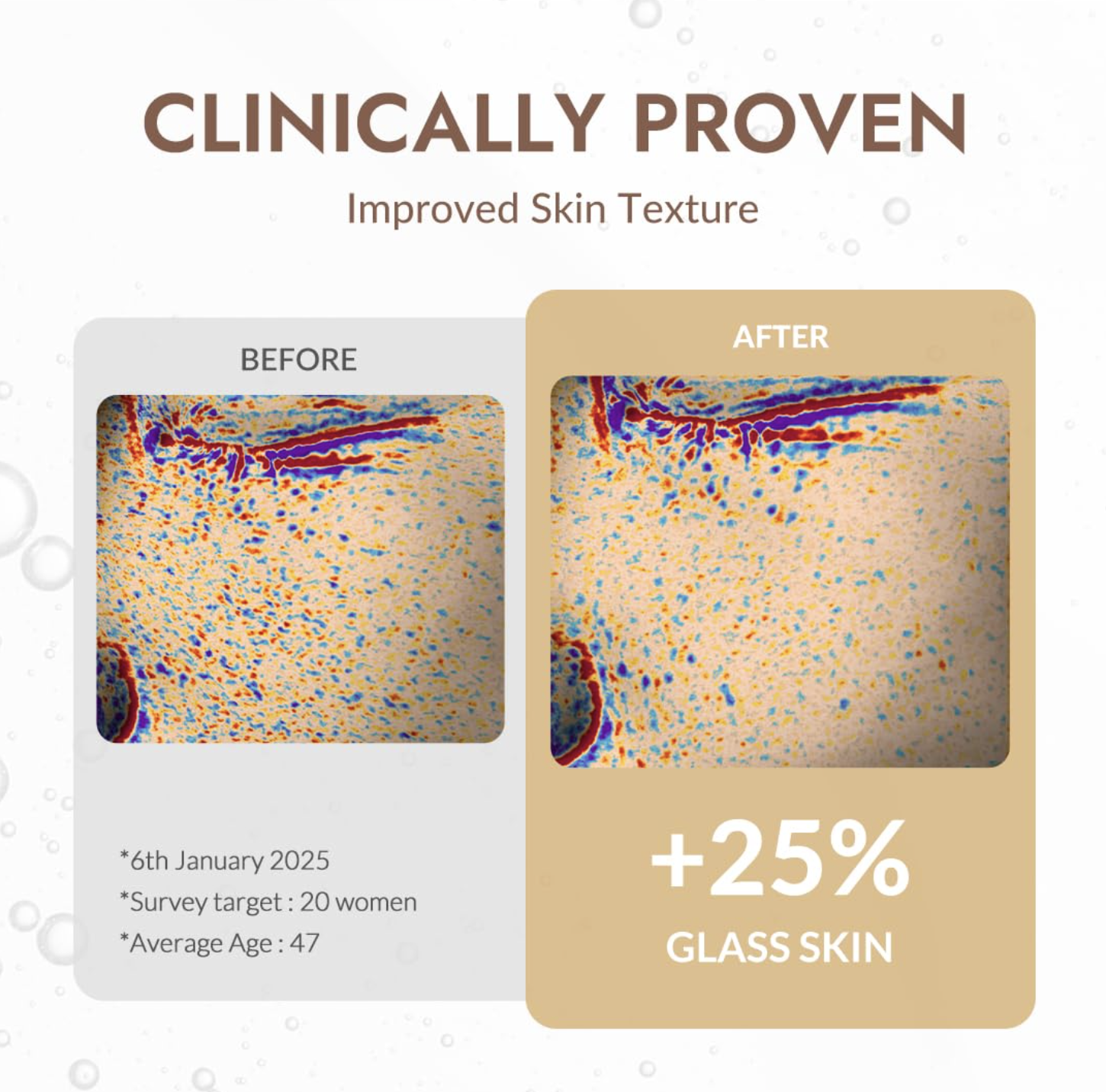 CLINICALLY PROVEN

Improved Skin Texture

BEFORE

*6th January 2025
*Survey target : 20 women
*Average Age : 47

AFTER

+25%
GLASS SKIN